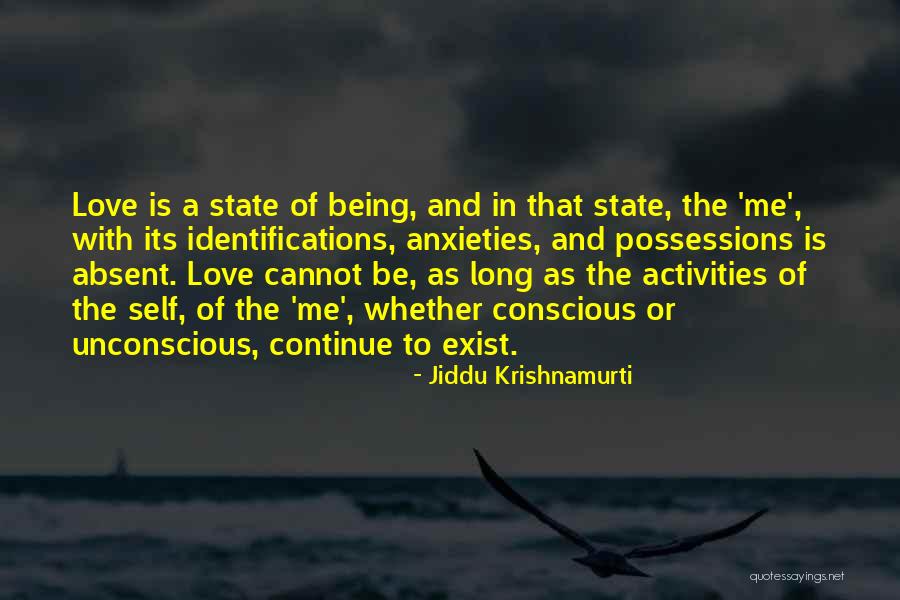 Love is a state of being, and in that state, the 'me', with its identifications, anxieties, and possessions is absent. Love cannot be, as long as the activities of the self, of the 'me', whether conscious or unconscious, continue to exist.

- Jiddu Krishnamurti

quotessayings.net